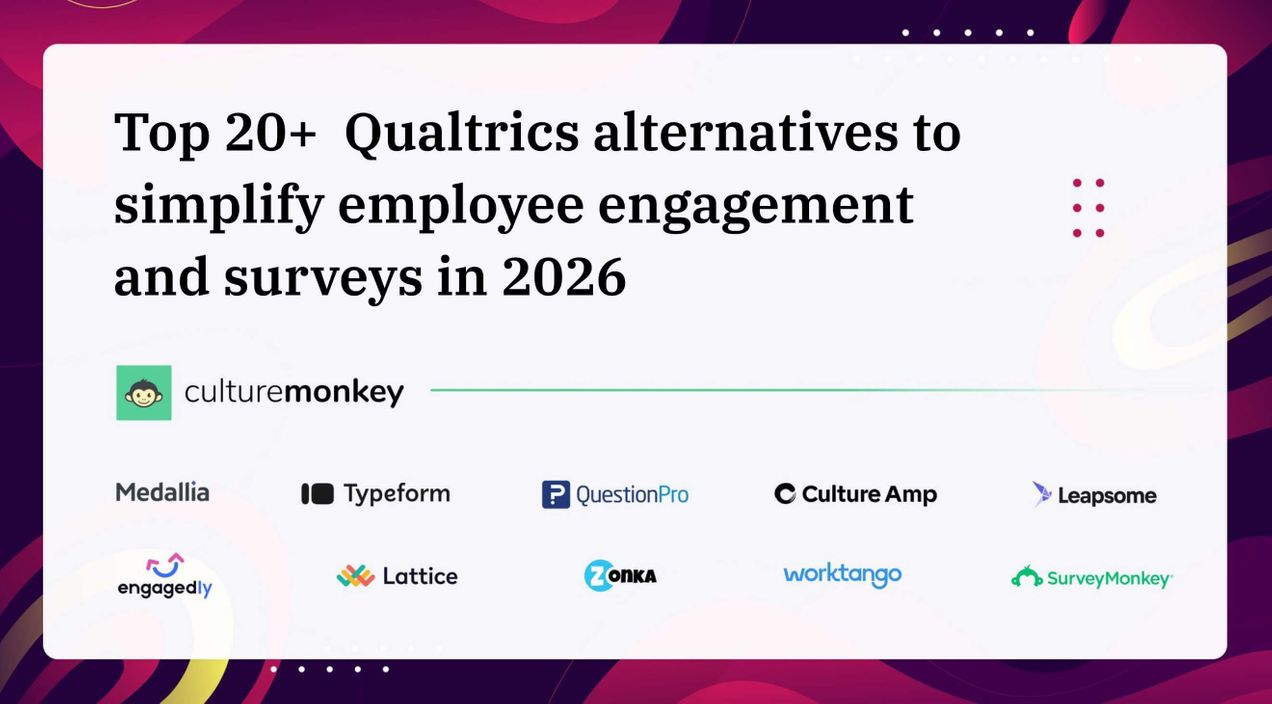 Top 20+ Qualtrics alternatives to simplify employee engagement and surveys in 2026

culturemonkey

Medallia
Typeform
QuestionPro
Culture Amp
Leapsome

engagedly
Lattice
ZONKA
worktango
SurveyMonkey